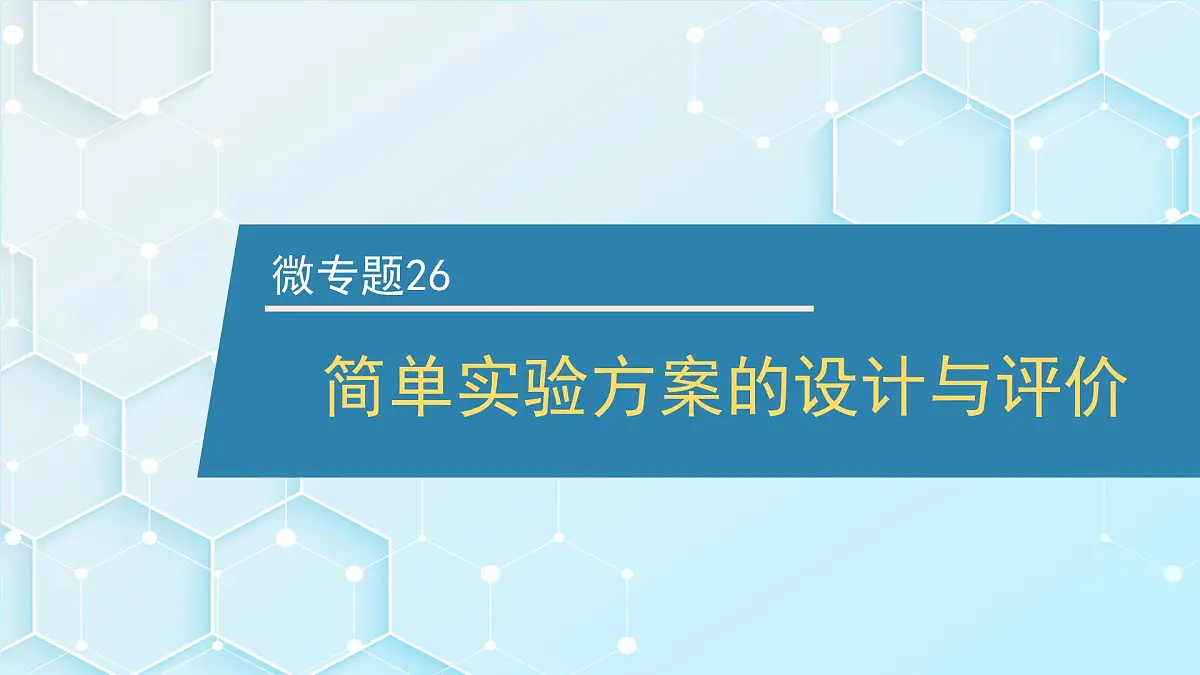 微专题26

简单实验方案的设计与评价